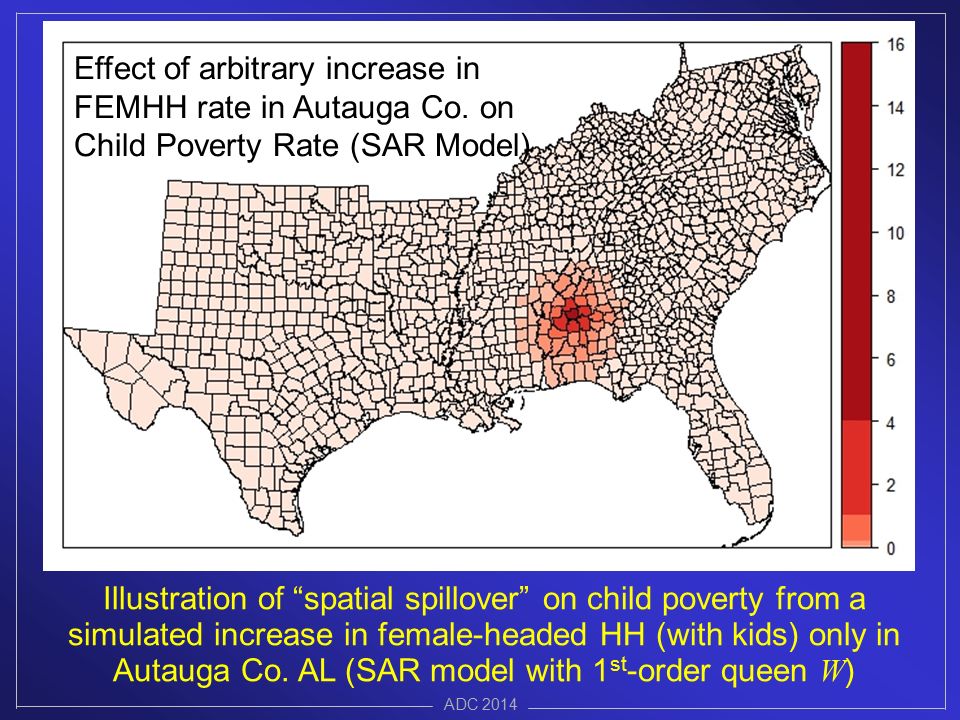 Effect of arbitrary increase in FEMHH rate in Autauga Co. on Child Poverty Rate (SAR Model)

16
14
12
10
8
6
4
2
0

Illustration of “spatial spillover” on child poverty from a simulated increase in female-headed HH (with kids) only in Autauga Co. AL (SAR model with 1$^{st}$-order queen $W$)

ADC 2014